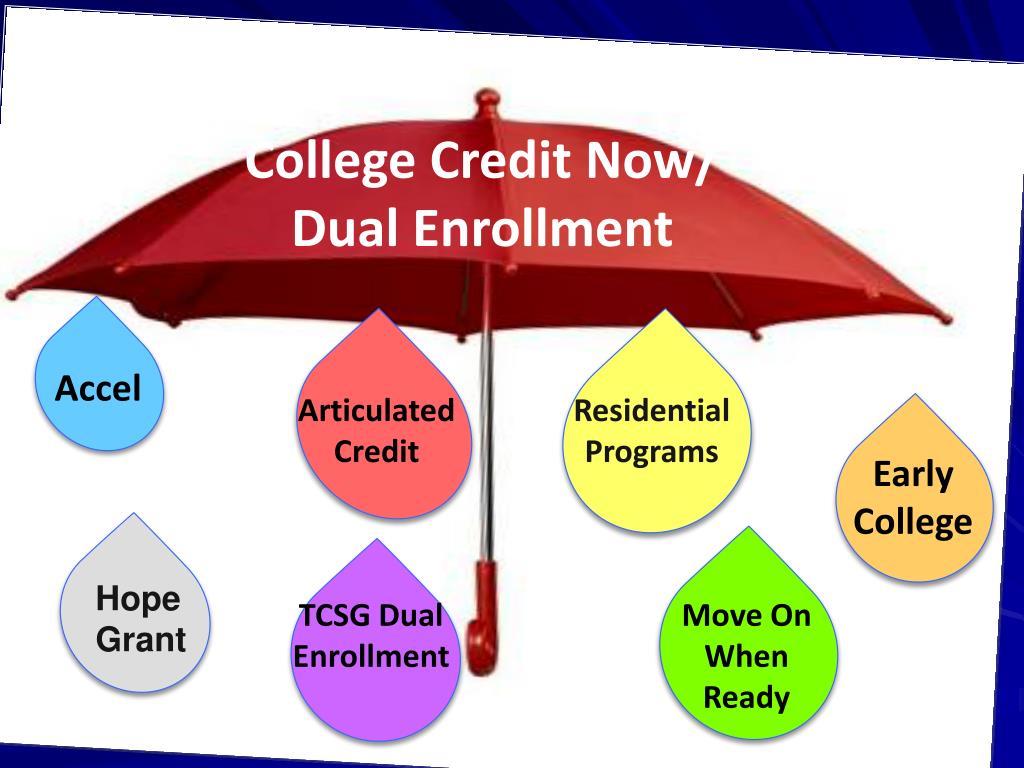 College Credit Now/ Dual Enrollment

Accel

Articulated Credit

Residential Programs

Early College

Hope Grant

TCSG Dual Enrollment

Move On When Ready